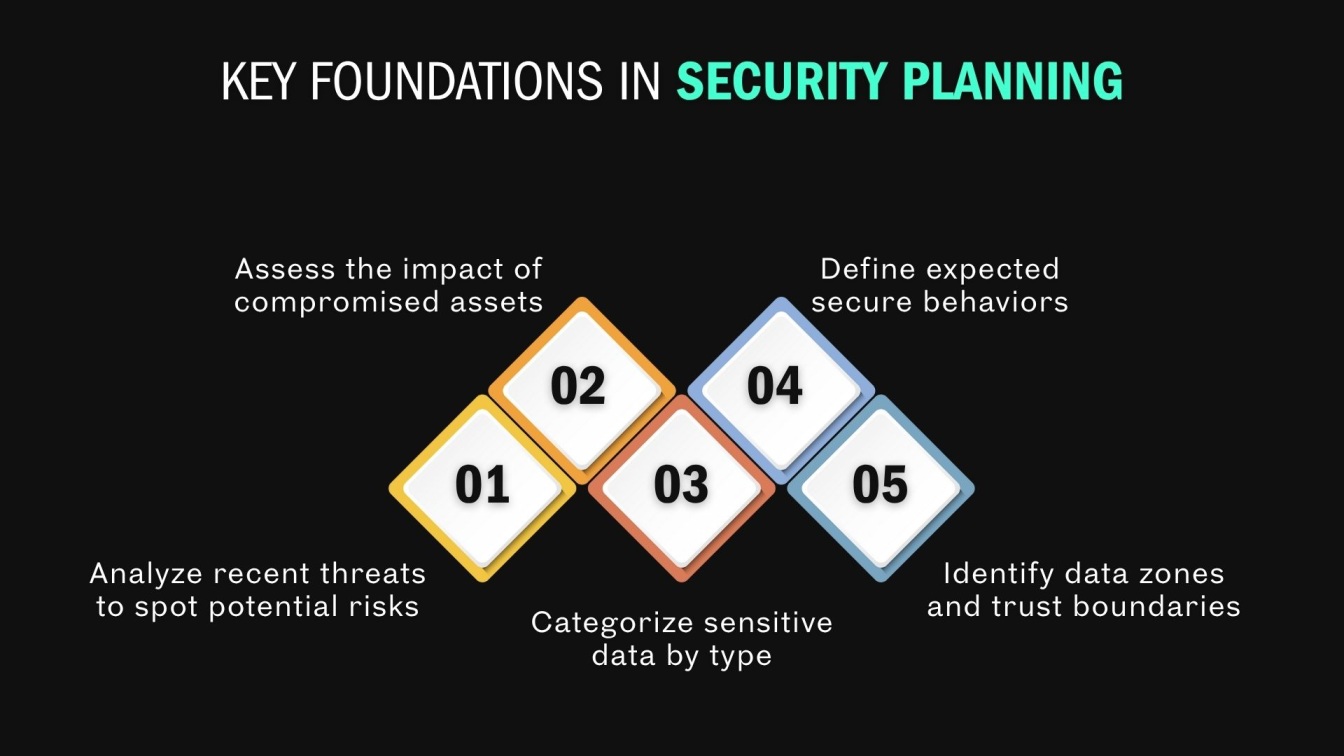 KEY FOUNDATIONS IN SECURITY PLANNING

01
Analyze recent threats to spot potential risks

02
Assess the impact of compromised assets

03
Categorize sensitive data by type

04
Define expected secure behaviors

05
Identify data zones and trust boundaries